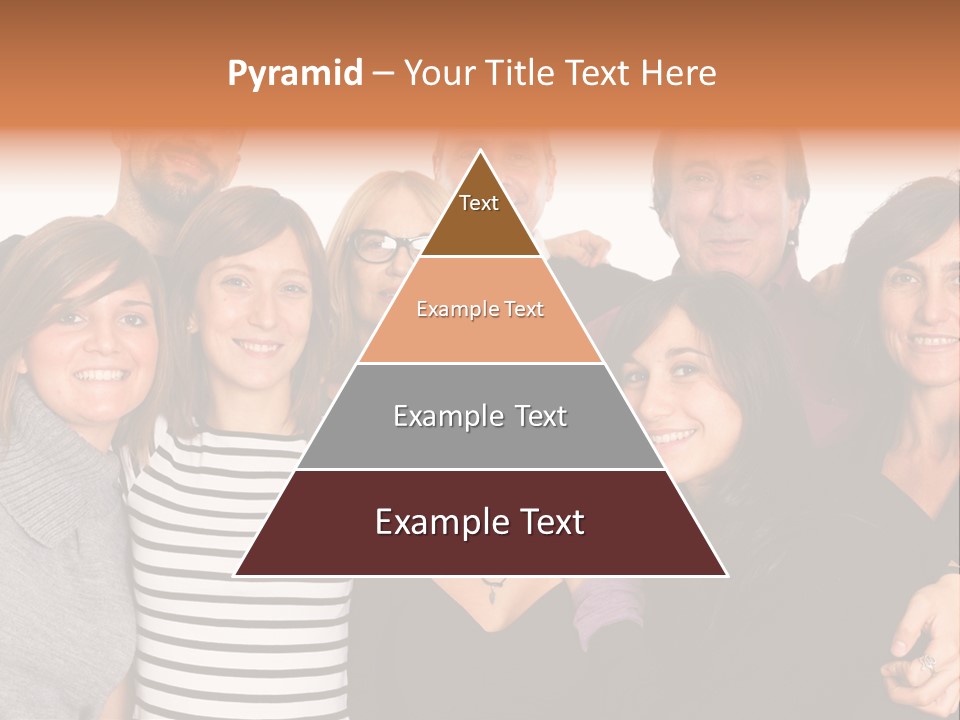 Pyramid – Your Title Text Here

Text

Example Text

Example Text

Example Text